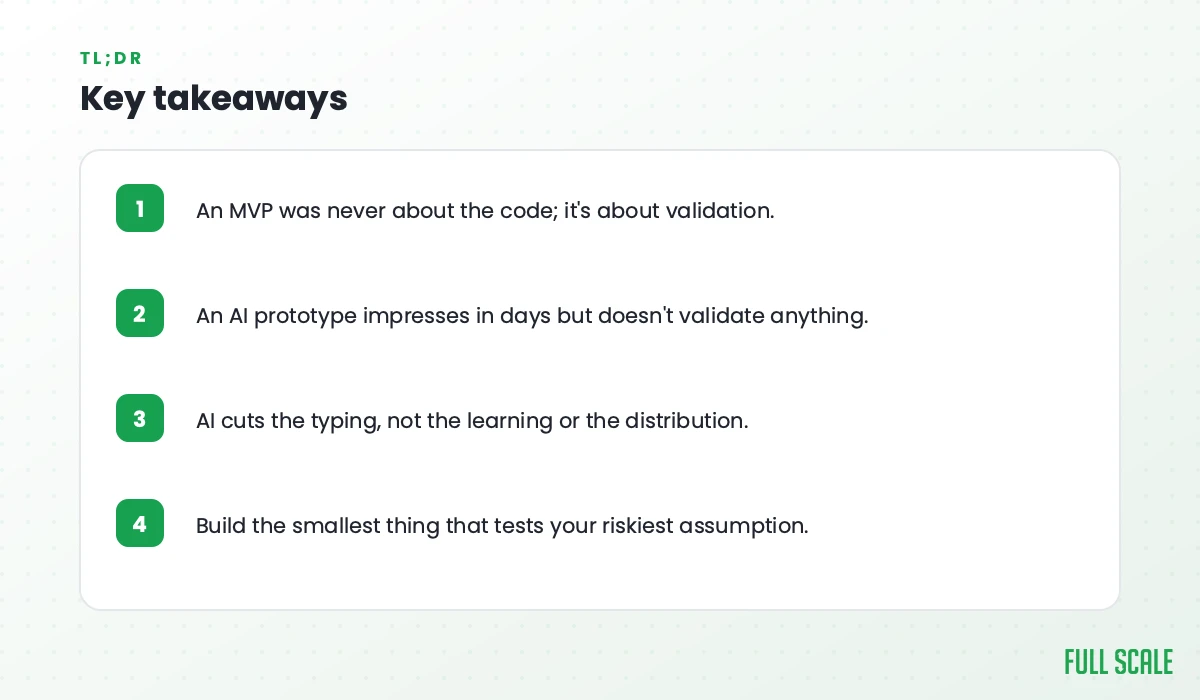 TL;DR

Key takeaways

1 An MVP was never about the code; it's about validation.

2 An AI prototype impresses in days but doesn't validate anything.

3 AI cuts the typing, not the learning or the distribution.

4 Build the smallest thing that tests your riskiest assumption.

FULL SCALE